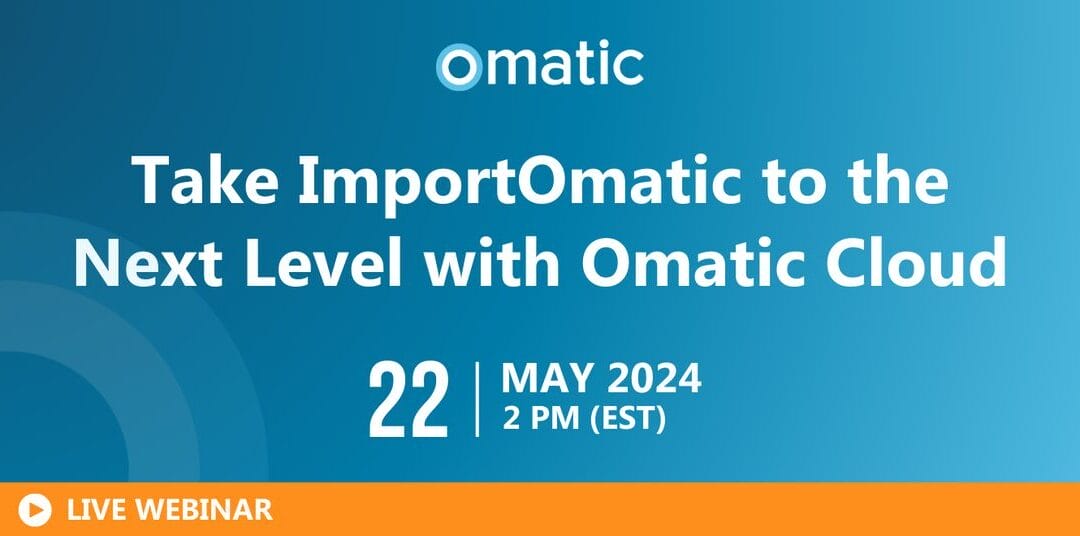 omatic

Take ImportOmatic to the Next Level with Omatic Cloud

22 | MAY 2024
2 PM (EST)

LIVE WEBINAR